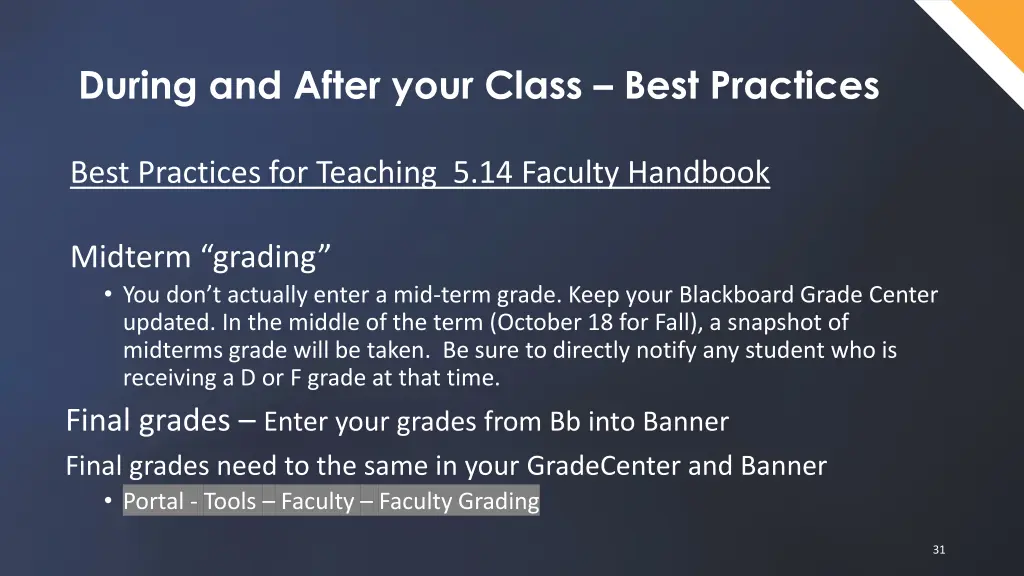 During and After your Class – Best Practices

Best Practices for Teaching 5.14 Faculty Handbook

Midterm “grading”

• You don’t actually enter a mid-term grade. Keep your Blackboard Grade Center updated. In the middle of the term (October 18 for Fall), a snapshot of midterms grade will be taken. Be sure to directly notify any student who is receiving a D or F grade at that time.

Final grades – Enter your grades from Bb into Banner

Final grades need to the same in your GradeCenter and Banner

• Portal - Tools – Faculty – Faculty Grading

31